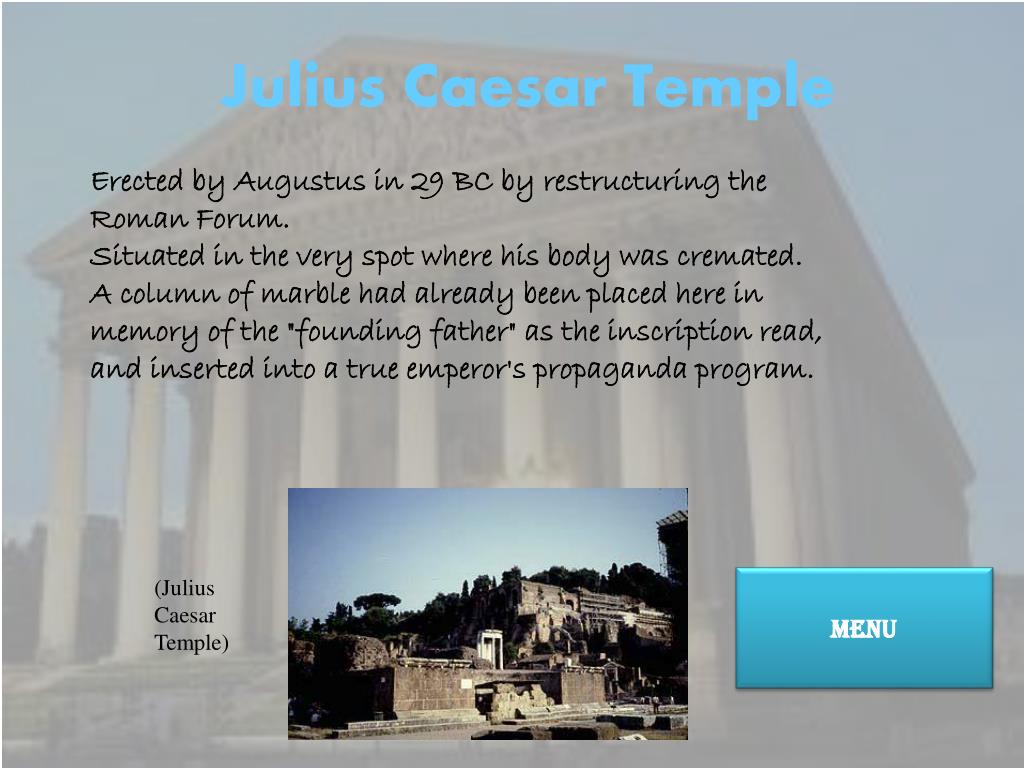 Julius Caesar Temple

Erected by Augustus in 29 BC by restructuring the Roman Forum.
Situated in the very spot where his body was cremated.
A column of marble had already been placed here in memory of the "founding father" as the inscription read, and inserted into a true emperor's propaganda program.

(Julius Caesar Temple)

MENU